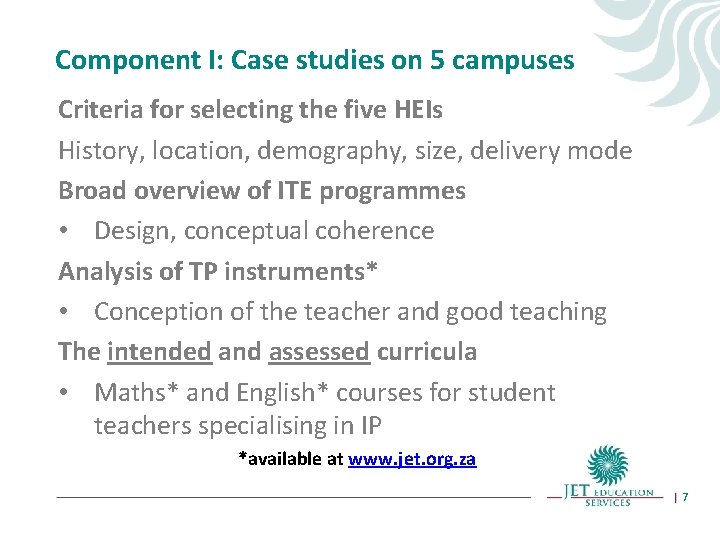 Component I: Case studies on 5 campuses

Criteria for selecting the five HEIs

History, location, demography, size, delivery mode

Broad overview of ITE programmes

• Design, conceptual coherence

Analysis of TP instruments*

• Conception of the teacher and good teaching

The intended and assessed curricula

• Maths* and English* courses for student teachers specialising in IP

*available at www.jet.org.za

JET EDUCATION SERVICES

| 7